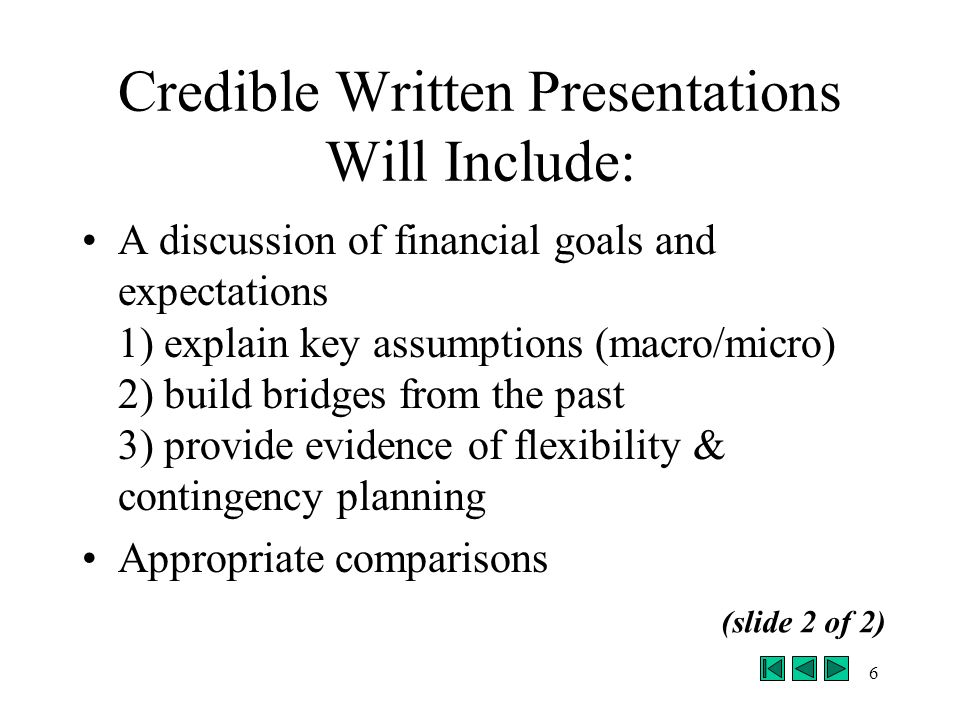 Credible Written Presentations Will Include:

• A discussion of financial goals and expectations
1) explain key assumptions (macro/micro)
2) build bridges from the past
3) provide evidence of flexibility & contingency planning

• Appropriate comparisons

(slide 2 of 2)

6